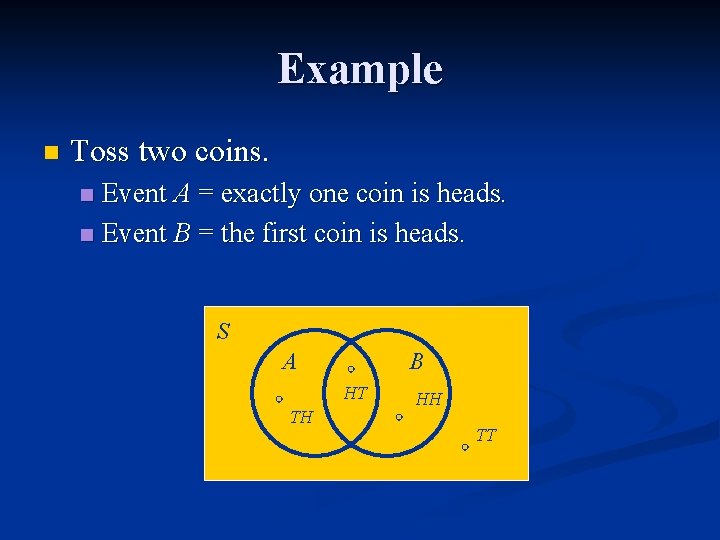 Example

Toss two coins.

Event $A$ = exactly one coin is heads.

Event $B$ = the first coin is heads.

$S$

$A$

$B$

$TH$

$HT$

$HH$

$TT$